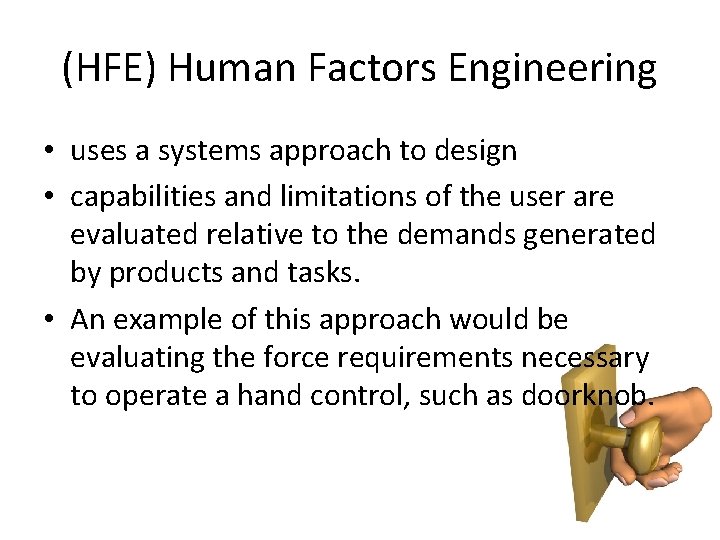 (HFE) Human Factors Engineering

• uses a systems approach to design
• capabilities and limitations of the user are evaluated relative to the demands generated by products and tasks.
• An example of this approach would be evaluating the force requirements necessary to operate a hand control, such as doorknob.